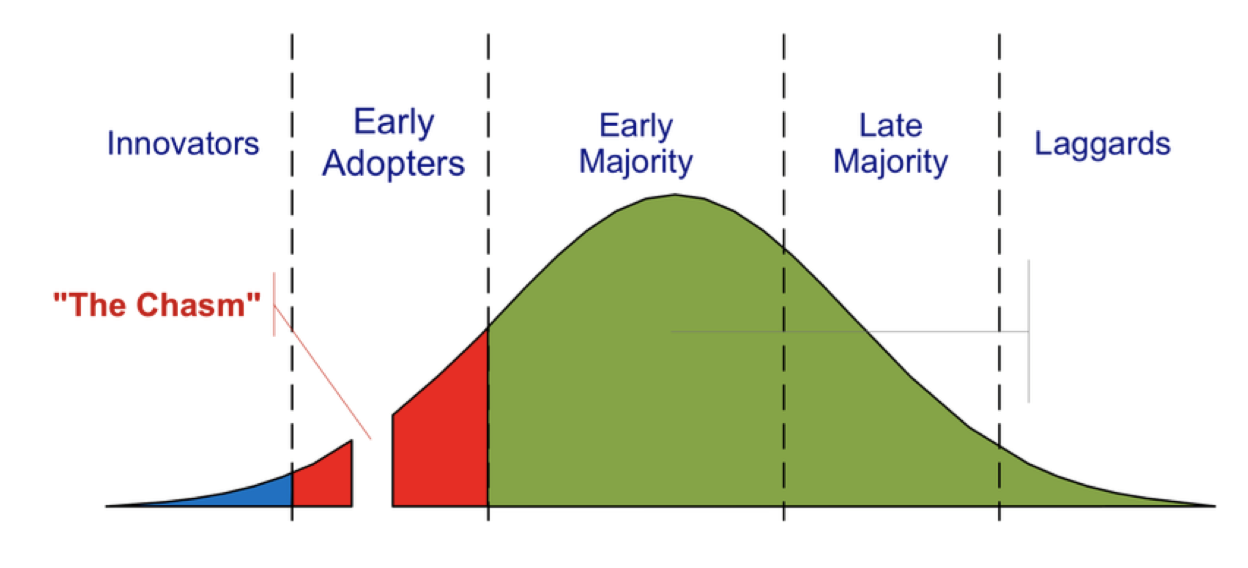 Innovators

Early Adopters

Early Majority

Late Majority

Laggards

"The Chasm"